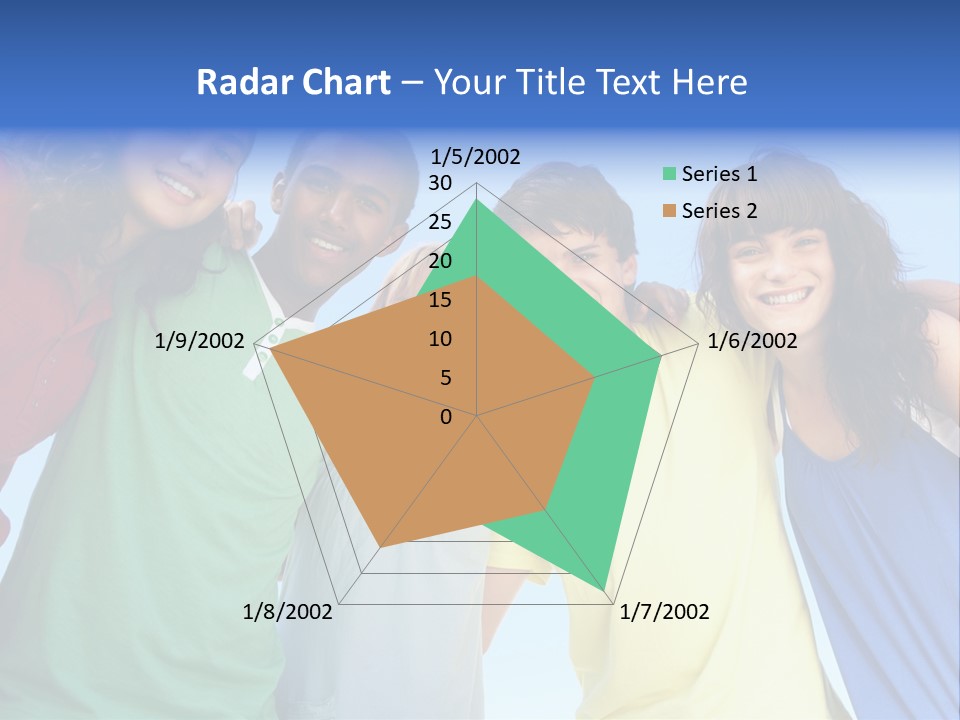 Radar Chart – Your Title Text Here

1/5/2002
30
25
20
15
10
5
0
1/6/2002
1/7/2002
1/8/2002
1/9/2002

Series 1
Series 2